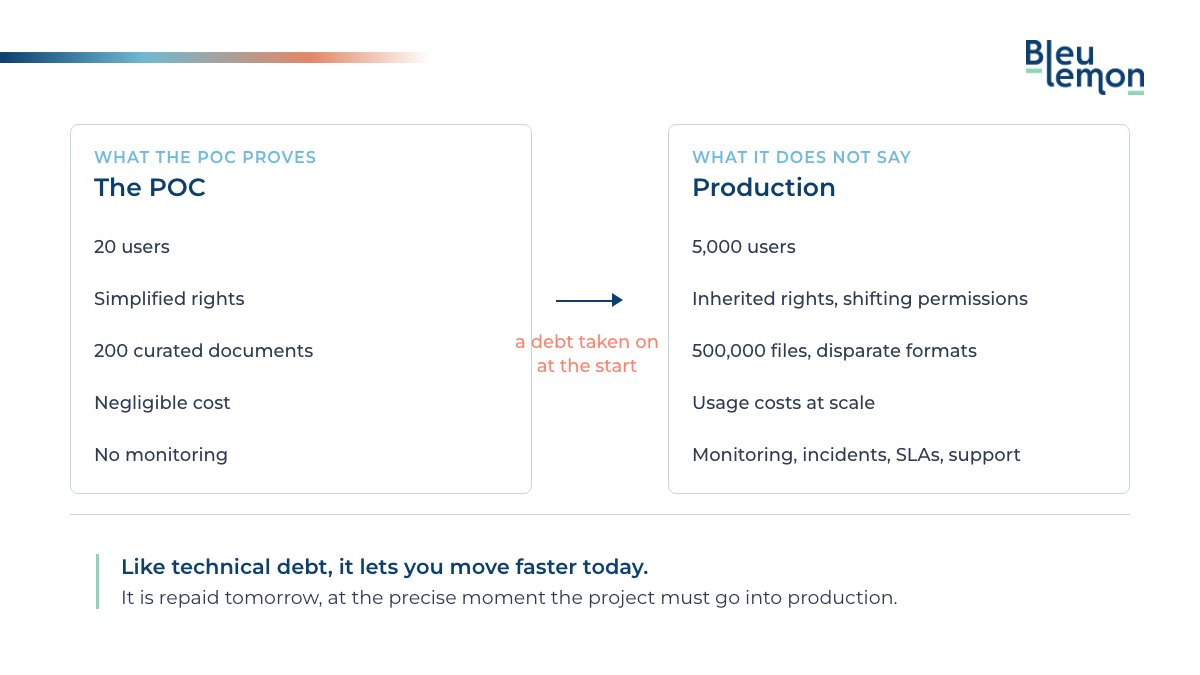 Bleu lemon

WHAT THE POC PROVES
The POC

20 users

Simplified rights

200 curated documents

Negligible cost

No monitoring

a debt taken on at the start

WHAT IT DOES NOT SAY
Production

5,000 users

Inherited rights, shifting permissions

500,000 files, disparate formats

Usage costs at scale

Monitoring, incidents, SLAs, support

Like technical debt, it lets you move faster today.

It is repaid tomorrow, at the precise moment the project must go into production.